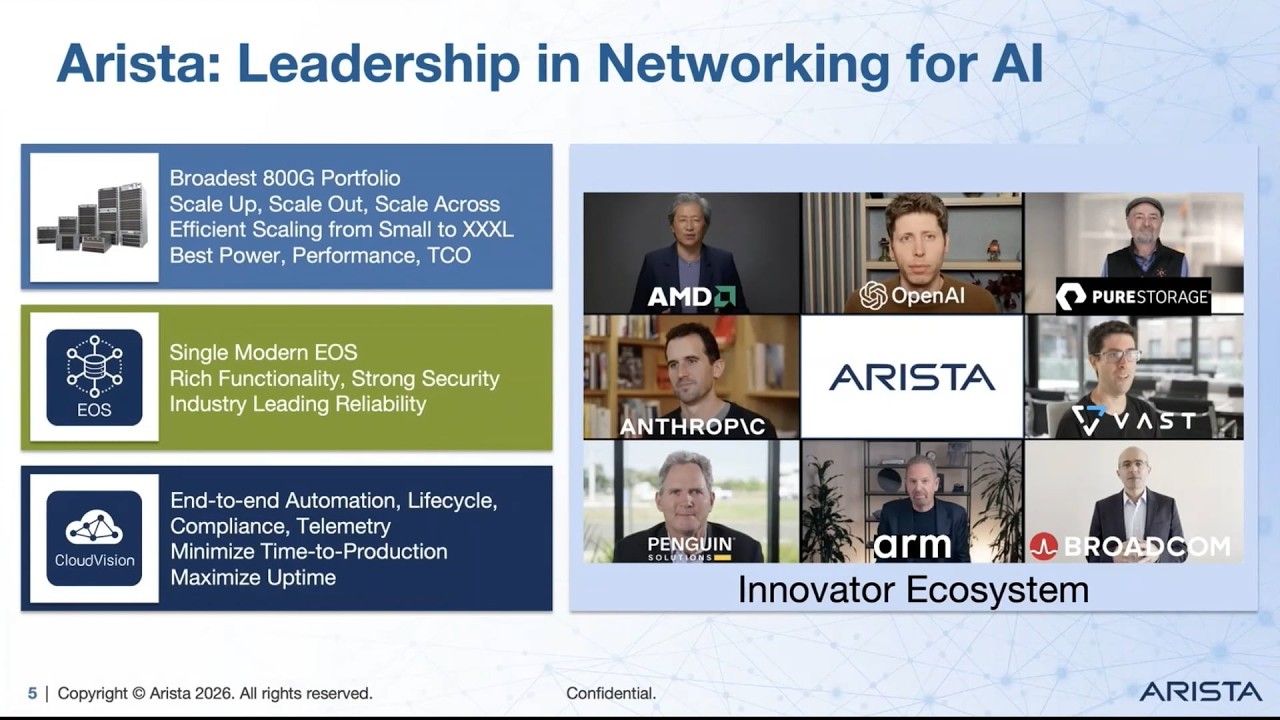 Arista: Leadership in Networking for AI

Broadest 800G Portfolio
Scale Up, Scale Out, Scale Across
Efficient Scaling from Small to XXXL
Best Power, Performance, TCO

EOS

Single Modern EOS
Rich Functionality, Strong Security
Industry Leading Reliability

CloudVision

End-to-end Automation, Lifecycle, Compliance, Telemetry
Minimize Time-to-Production
Maximize Uptime

AMD
OpenAI
PURESTORAGE
ANTHROP\C
ARISTA
VAST
PENGUIN SOLUTIONS
arm
BROADCOM

Innovator Ecosystem

5 | Copyright © Arista 2026. All rights reserved.
Confidential.
ARISTA